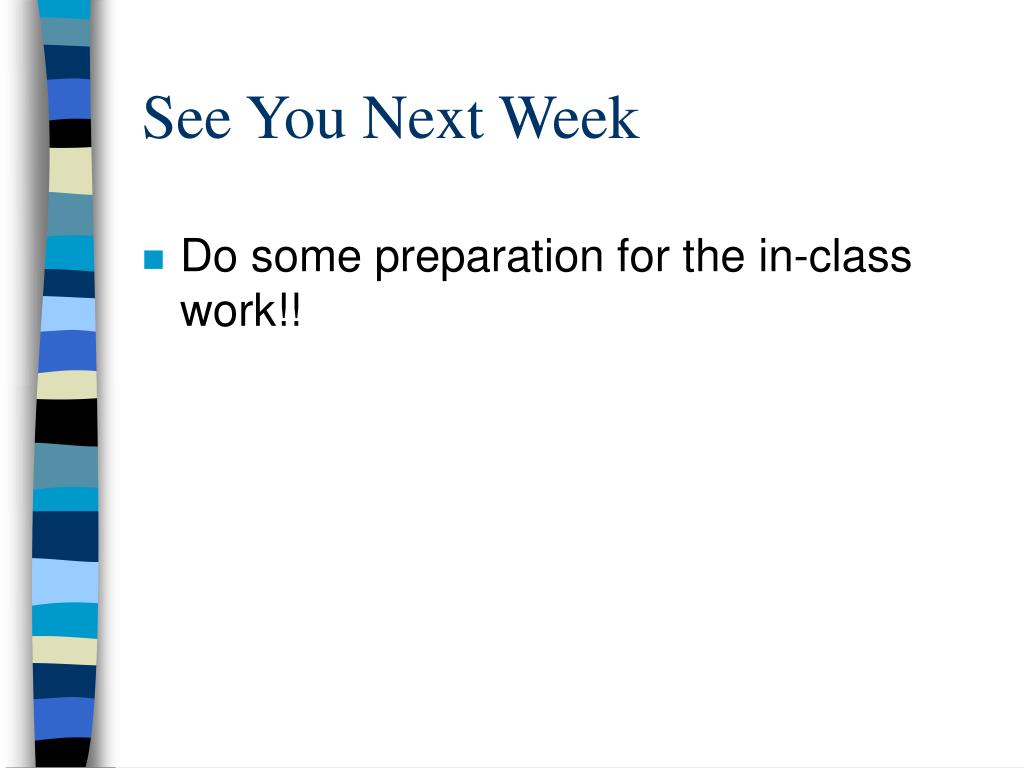 See You Next Week

Do some preparation for the in-class work!!